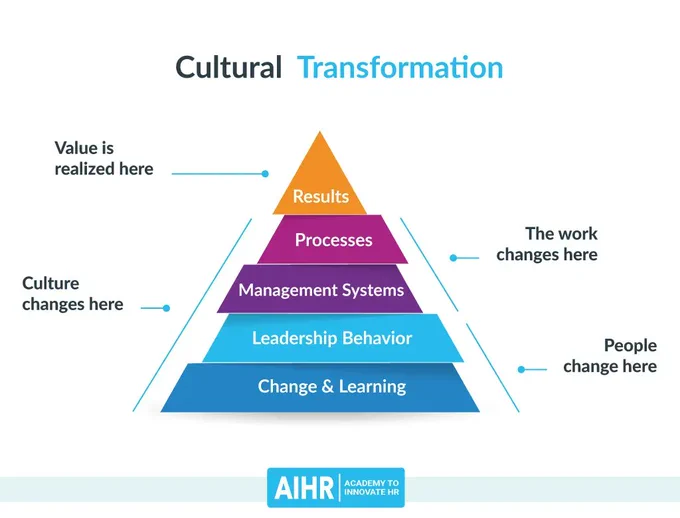 Cultural Transformation

Value is realized here

Results

Processes

The work changes here

Culture changes here

Management Systems

Leadership Behavior

People change here

Change & Learning

AIHR | ACADEMY TO INNOVATE HR